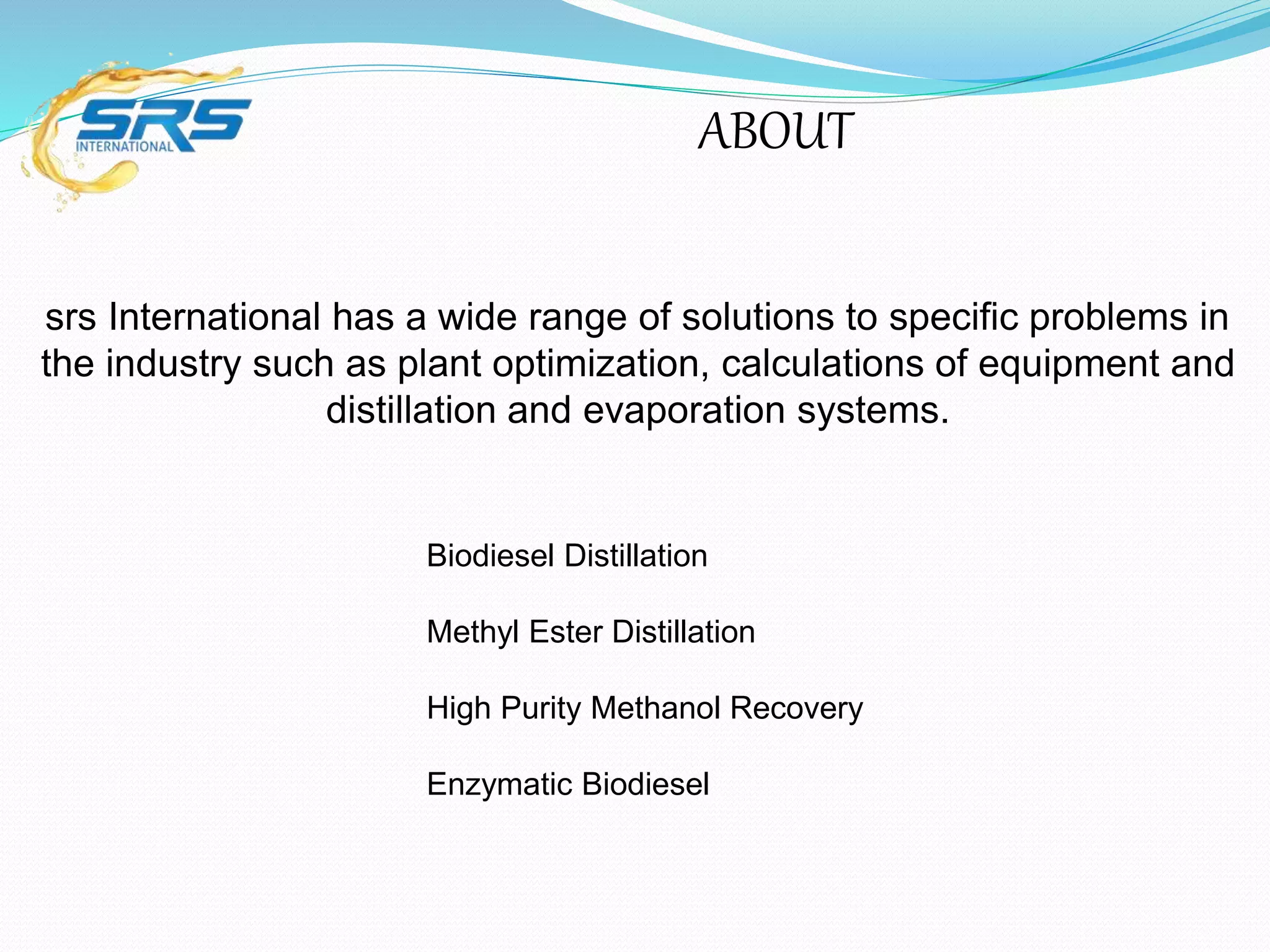 SRS
INTERNATIONAL

ABOUT

srs International has a wide range of solutions to specific problems in the industry such as plant optimization, calculations of equipment and distillation and evaporation systems.

Biodiesel Distillation

Methyl Ester Distillation

High Purity Methanol Recovery

Enzymatic Biodiesel